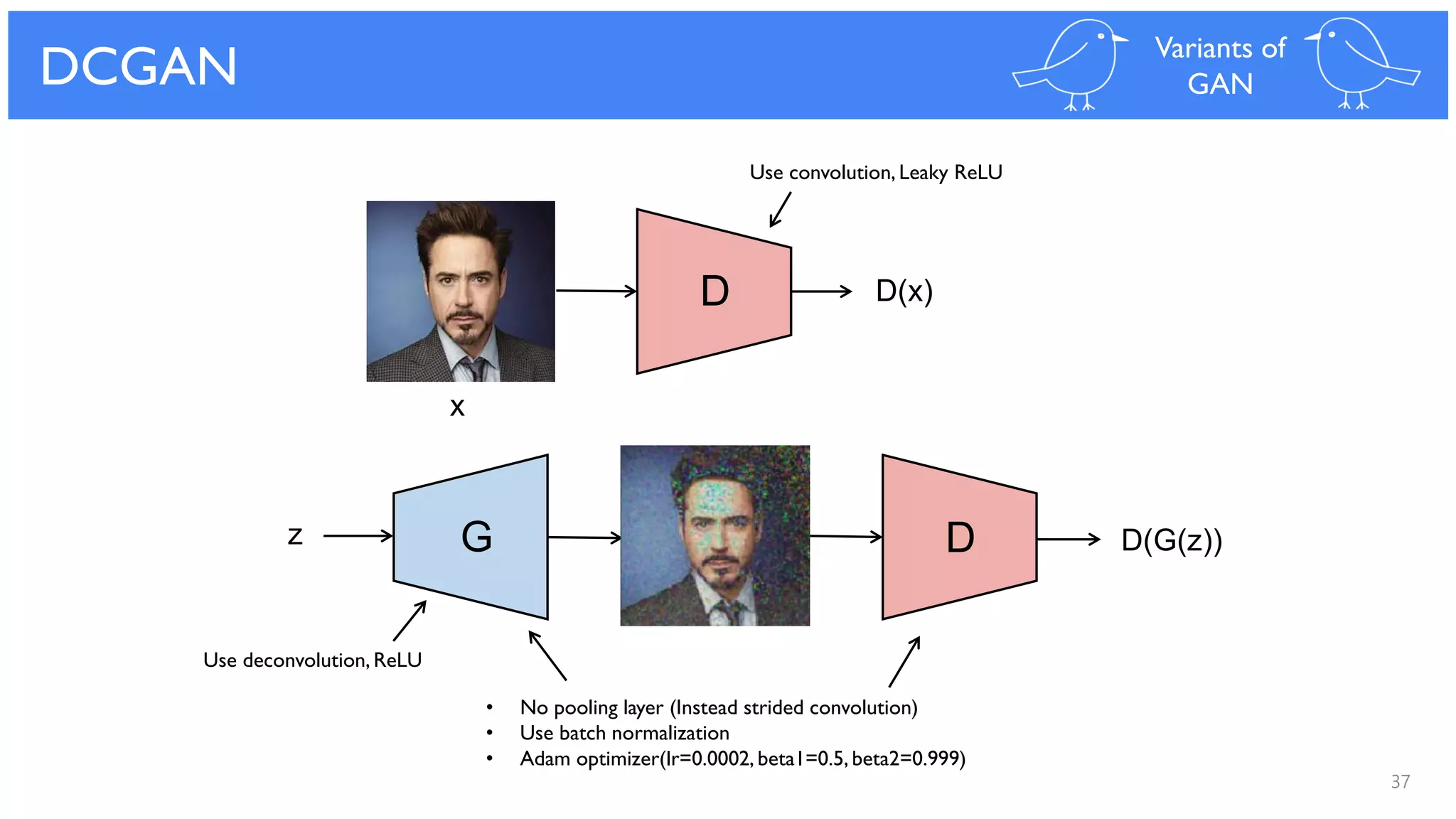 DCGAN

Variants of GAN

Use convolution, Leaky ReLU

D

D(x)

x

z

G

D

D(G(z))

Use deconvolution, ReLU

• No pooling layer (Instead strided convolution)
• Use batch normalization
• Adam optimizer(lr=0.0002, beta1=0.5, beta2=0.999)

37